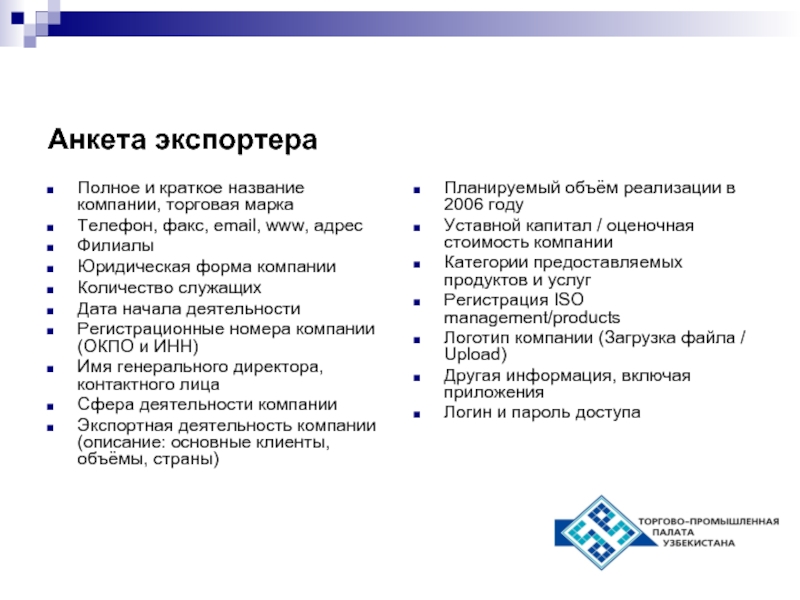 Анкета экспортера

- Полное и краткое название компании, торговая марка
- Телефон, факс, email, www, адрес
- Филиалы
- Юридическая форма компании
- Количество служащих
- Дата начала деятельности
- Регистрационные номера компании (ОКПО и ИНН)
- Имя генерального директора, контактного лица
- Сфера деятельности компании
- Экспортная деятельность компании (описание: основные клиенты, объёмы, страны)

- Планируемый объём реализации в 2006 году
- Уставной капитал / оценочная стоимость компании
- Категории предоставляемых продуктов и услуг
- Регистрация ISO management/products
- Логотип компании (Загрузка файла / Upload)
- Другая информация, включая приложения
- Логин и пароль доступа

ТОРГОВО-ПРОМЫШЛЕННАЯ ПАЛАТА УЗБЕКИСТАНА